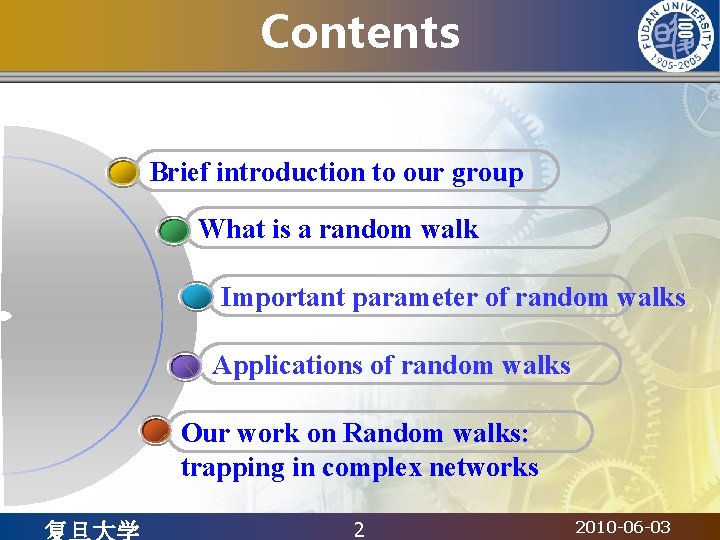 Contents

FUDAN UNIVERSITY
1905-2005

Brief introduction to our group

What is a random walk

Important parameter of random walks

Applications of random walks

Our work on Random walks: trapping in complex networks

复旦大学 2 2010-06-03